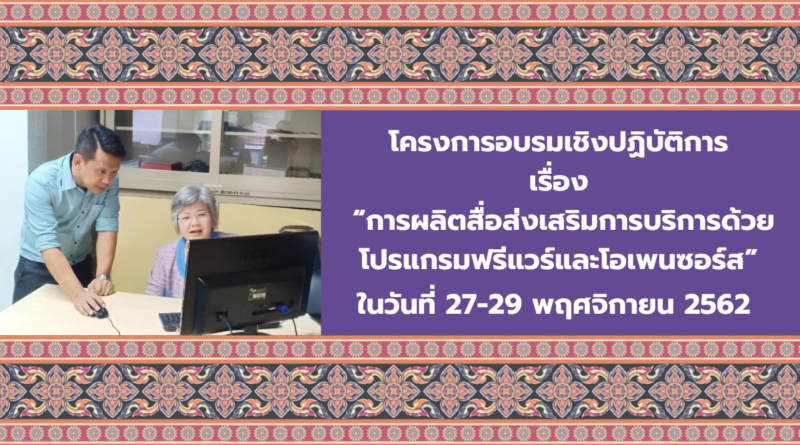 โครงการอบรมเชิงปฏิบัติการ
เรื่อง
“การผลิตสื่อส่งเสริมการบริการด้วยโปรแกรมฟรีแวร์และโอเพนซอร์ส”
ในวันที่ 27-29 พฤศจิกายน 2562